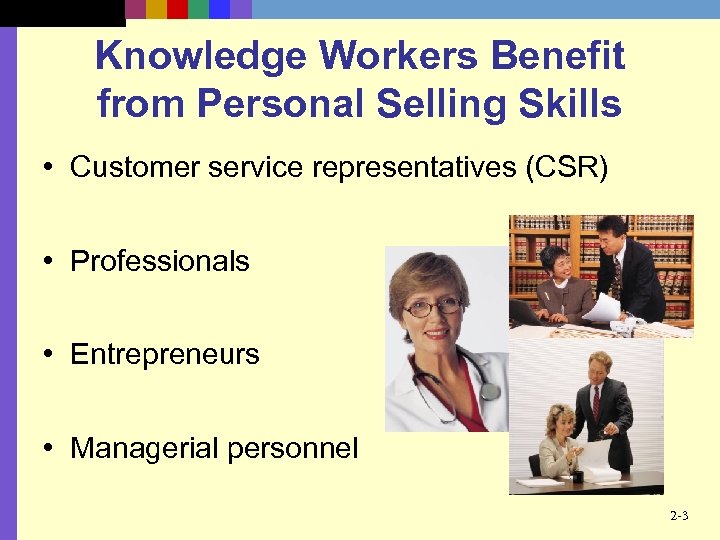 Knowledge Workers Benefit from Personal Selling Skills

• Customer service representatives (CSR)

• Professionals

• Entrepreneurs

• Managerial personnel

2-3